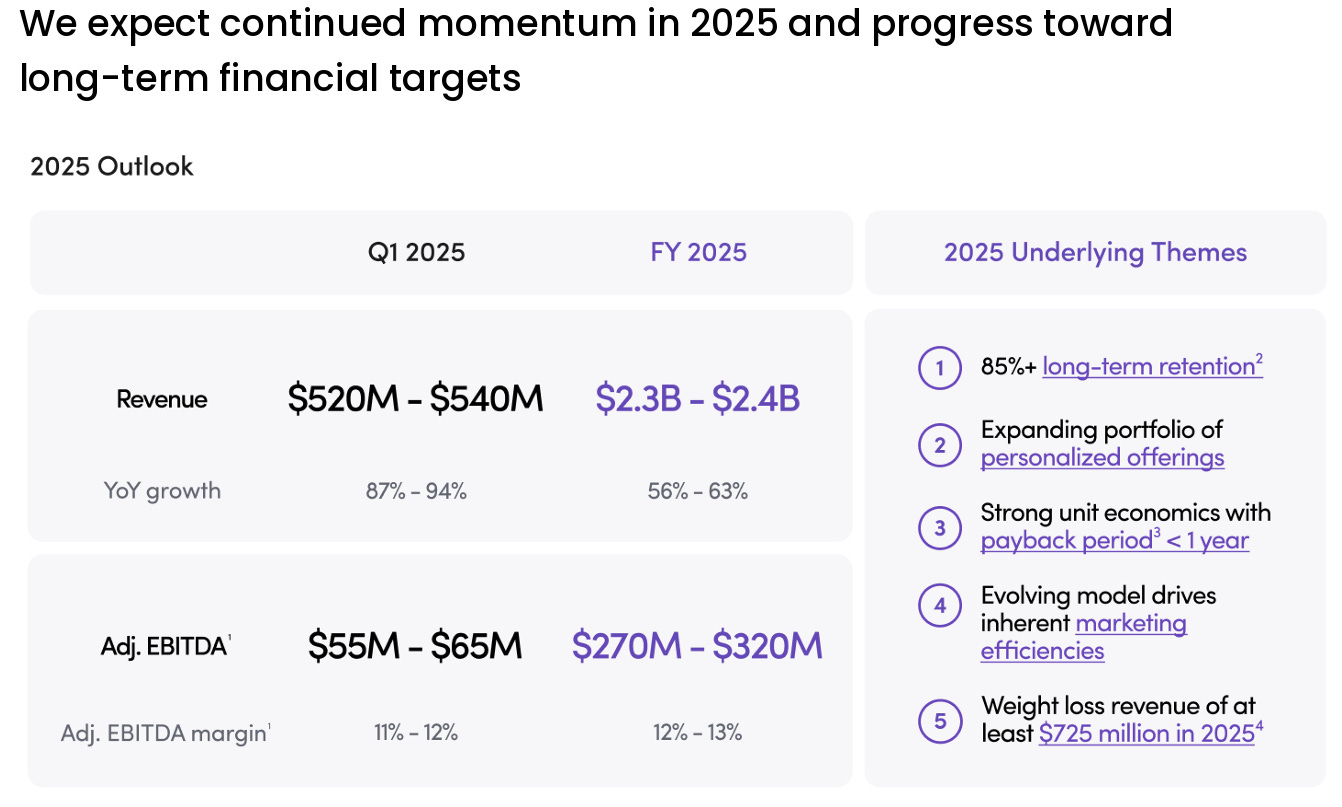 We expect continued momentum in 2025 and progress toward long-term financial targets

2025 Outlook

| | Q1 2025 | FY 2025 |
|---|---|---|
| Revenue | \$520M - \$540M | \$2.3B - \$2.4B |
| YoY growth | 87% - 94% | 56% - 63% |
| Adj. EBITDA$^1$ | \$55M - \$65M | \$270M - \$320M |
| Adj. EBITDA margin$^1$ | 11% - 12% | 12% - 13% |

2025 Underlying Themes

1 85%+ long-term retention$^2$

2 Expanding portfolio of personalized offerings

3 Strong unit economics with payback period$^3$ < 1 year

4 Evolving model drives inherent marketing efficiencies

5 Weight loss revenue of at least \$725 million in 2025$^4$